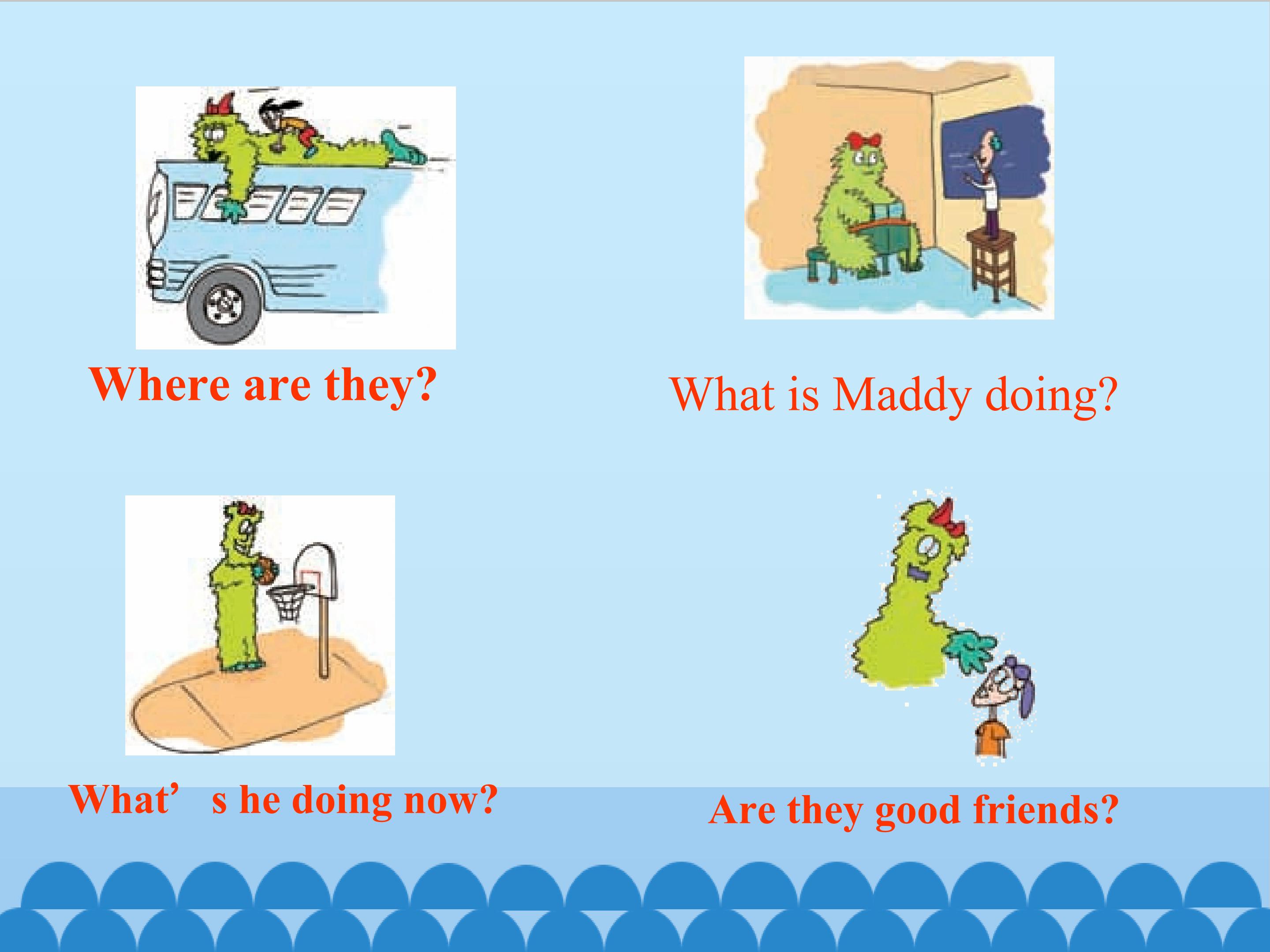 Where are they?

What is Maddy doing?

What’ s he doing now?

Are they good friends?